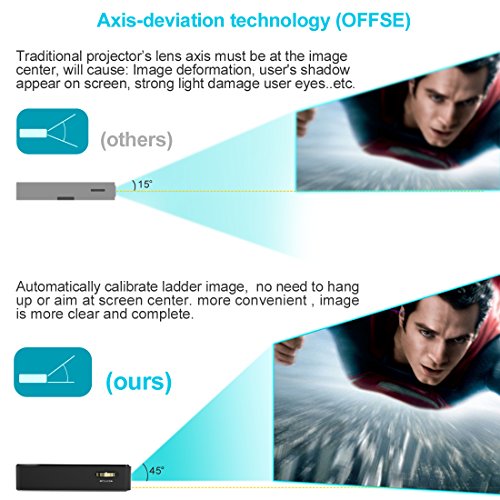 Axis-deviation technology (OFFSE)

Traditional projector's lens axis must be at the image center, will cause: Image deformation, user's shadow appear on screen, strong light damage user eyes..etc.

(others)

15°

Automatically calibrate ladder image, no need to hang up or aim at screen center. more convenient , image is more clear and complete.

(ours)

45°